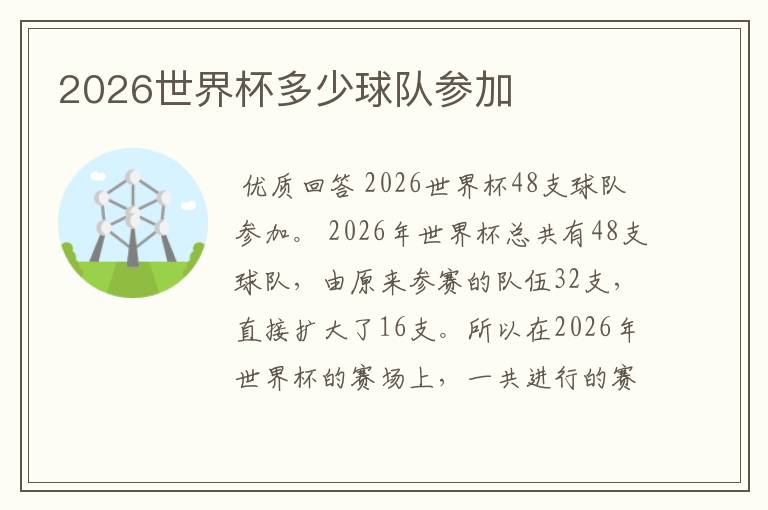 2026世界杯多少球队参加

优质回答 2026世界杯48支球队参加。 2026年世界杯总共有48支球队，由原来参赛的队伍32支，直接扩大了16支。所以在2026年世界杯的赛场上，一共进行的赛